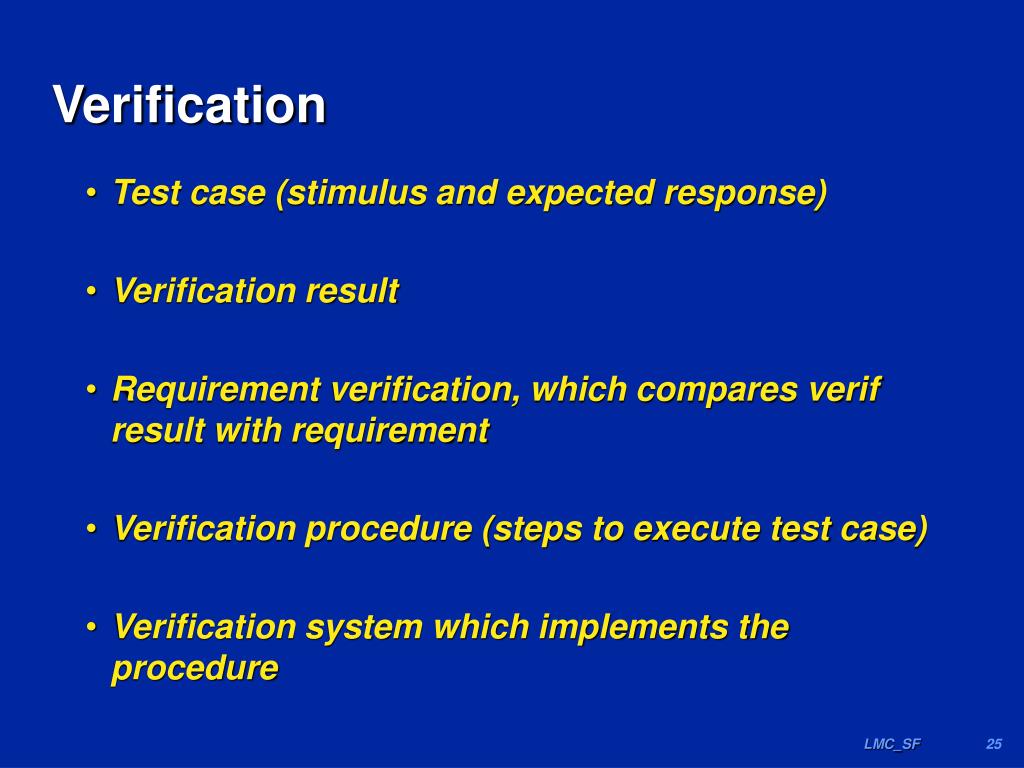 Verification

• Test case (stimulus and expected response)

• Verification result

• Requirement verification, which compares verif result with requirement

• Verification procedure (steps to execute test case)

• Verification system which implements the procedure

LMC_SF 25